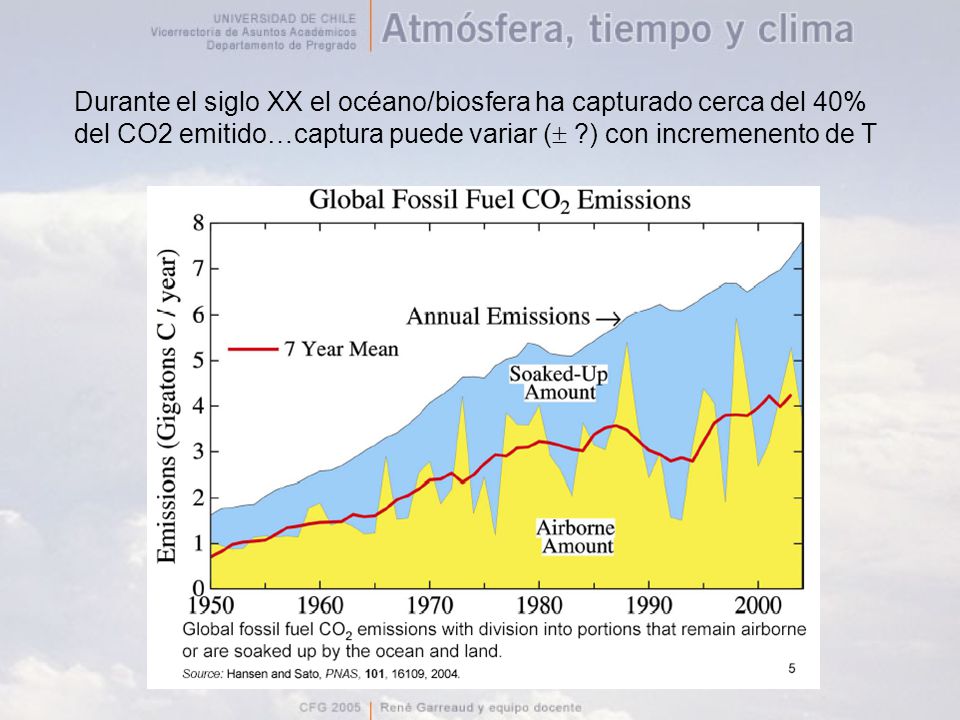 UNIVERSIDAD DE CHILE
Vicerrectoría de Asuntos Académicos
Departamento de Pregrado

Atmósfera, tiempo y clima

Durante el siglo XX el océano/biosfera ha capturado cerca del 40% del CO2 emitido…captura puede variar ($\pm$ ?) con incremenento de T

Global Fossil Fuel $CO_2$ Emissions

Emissions (Gigatons C / year)

8
7
6
5
4
3
2
1
0

Annual Emissions →

7 Year Mean

Soaked-Up Amount

Airborne Amount

1950 1960 1970 1980 1990 2000

Global fossil fuel $CO_2$ emissions with division into portions that remain airborne or are soaked up by the ocean and land.

Source: Hansen and Sato, PNAS, 101, 16109, 2004.

5

CFG 2005 | René Garreaud y equipo docente